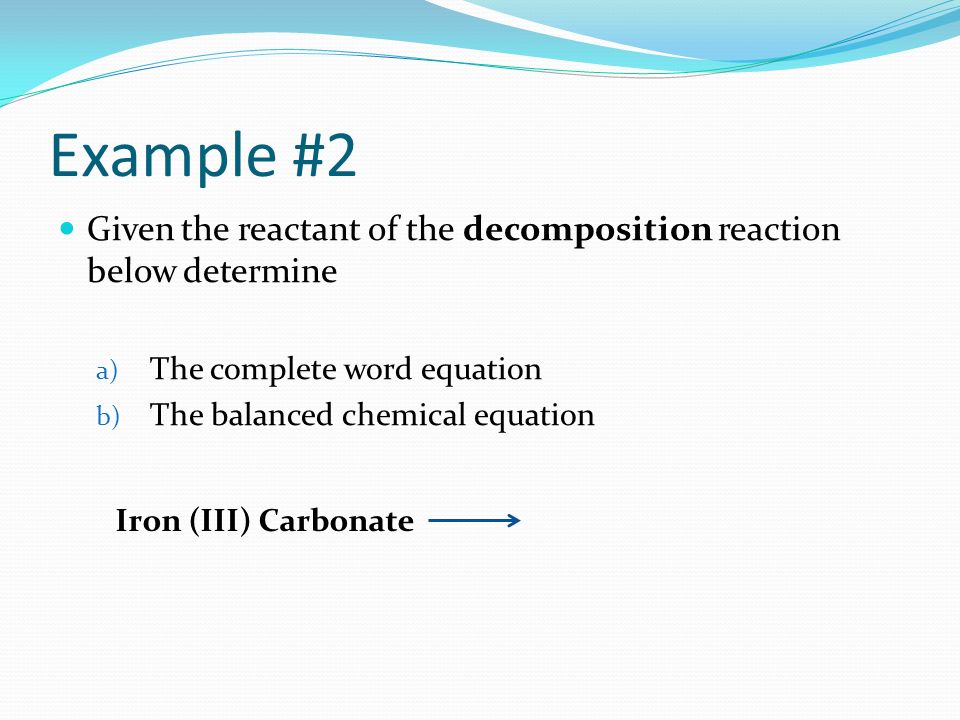 Example #2

Given the reactant of the decomposition reaction below determine

a) The complete word equation
b) The balanced chemical equation

Iron (III) Carbonate $\longrightarrow$